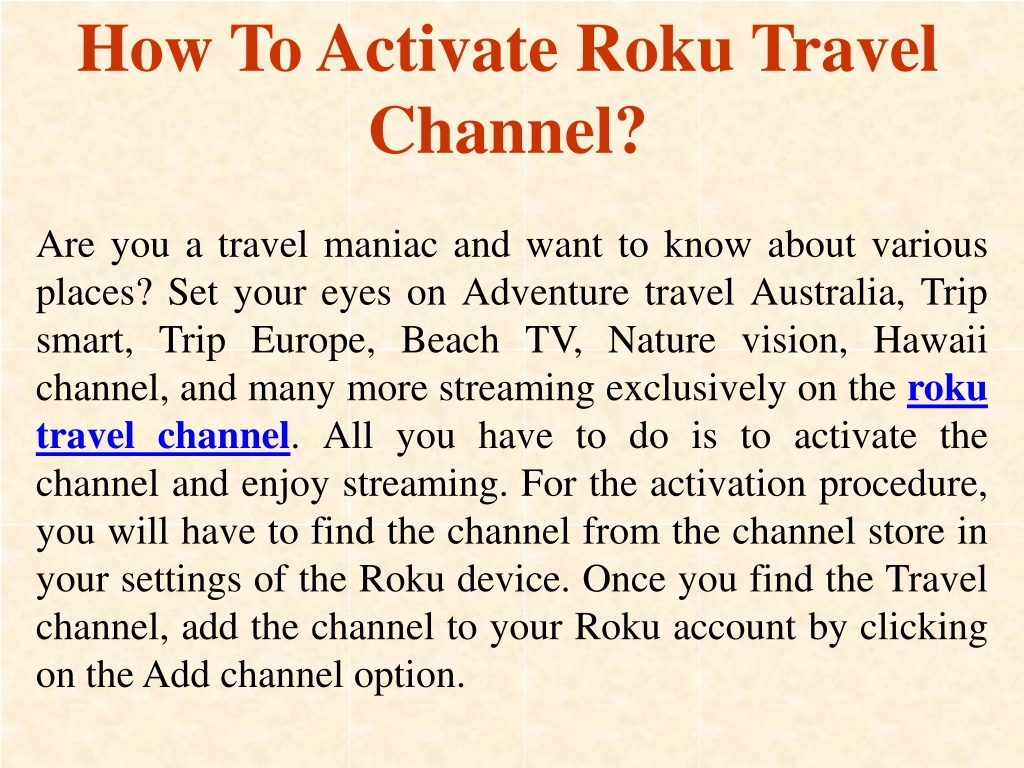 How To Activate Roku Travel Channel?

Are you a travel maniac and want to know about various places? Set your eyes on Adventure travel Australia, Trip smart, Trip Europe, Beach TV, Nature vision, Hawaii channel, and many more streaming exclusively on the roku travel channel. All you have to do is to activate the channel and enjoy streaming. For the activation procedure, you will have to find the channel from the channel store in your settings of the Roku device. Once you find the Travel channel, add the channel to your Roku account by clicking on the Add channel option.